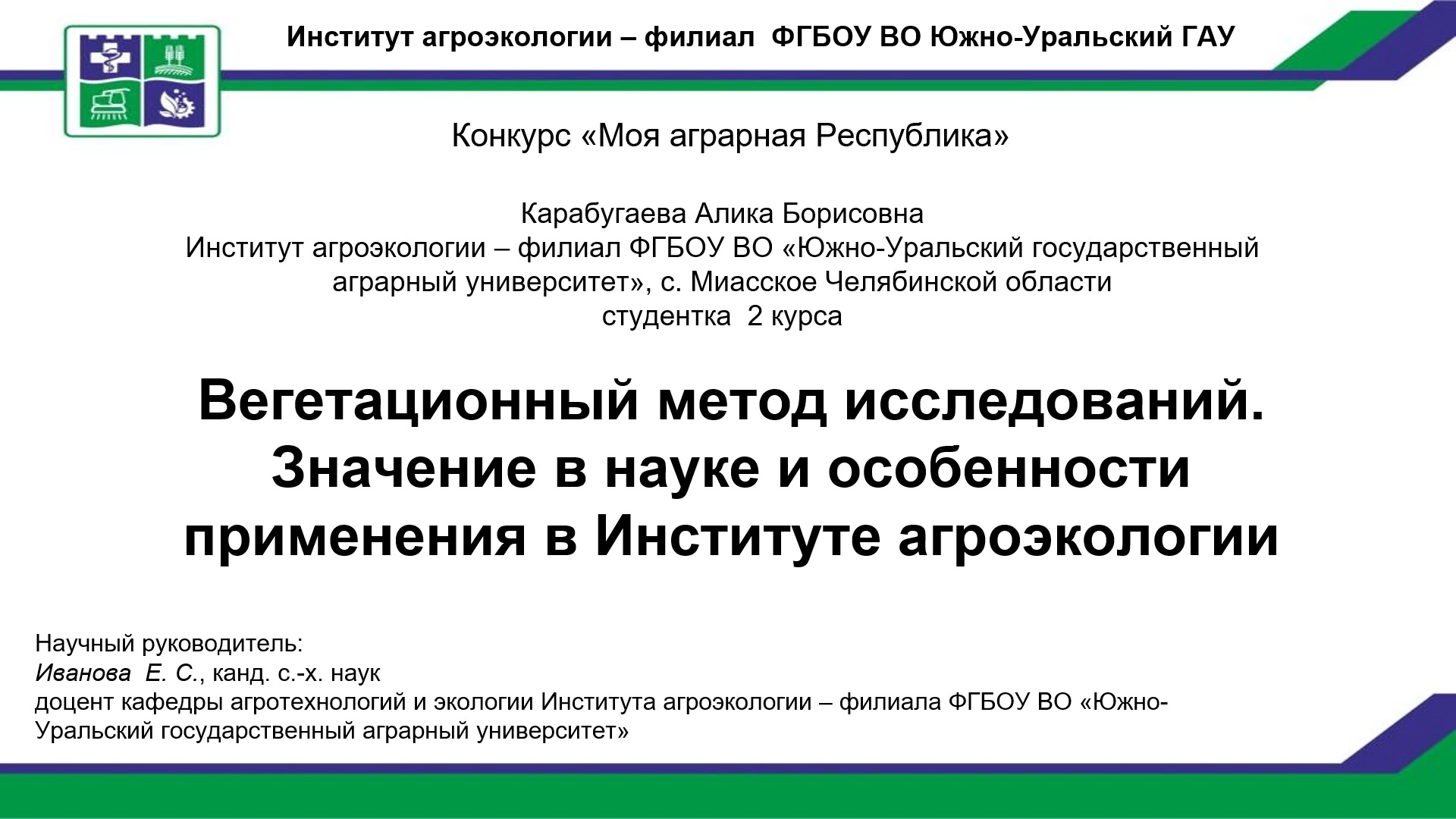 Институт агроэкологии – филиал ФГБОУ ВО Южно-Уральский ГАУ

Конкурс «Моя аграрная Республика»

Карабугаева Алика Борисовна
Институт агроэкологии – филиал ФГБОУ ВО «Южно-Уральский государственный аграрный университет», с. Миасское Челябинской области
студентка 2 курса

Вегетационный метод исследований. Значение в науке и особенности применения в Институте агроэкологии

Научный руководитель:
Иванова Е. С., канд. с.-х. наук
доцент кафедры агротехнологий и экологии Института агроэкологии – филиала ФГБОУ ВО «Южно-Уральский государственный аграрный университет»